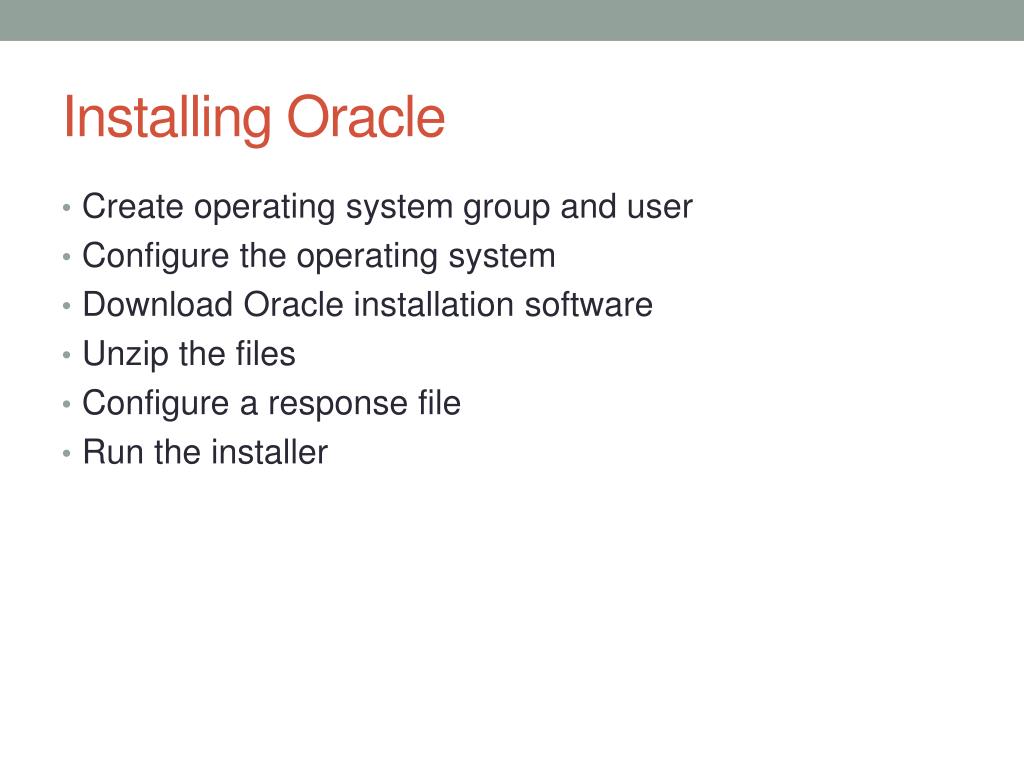 Installing Oracle

• Create operating system group and user
• Configure the operating system
• Download Oracle installation software
• Unzip the files
• Configure a response file
• Run the installer